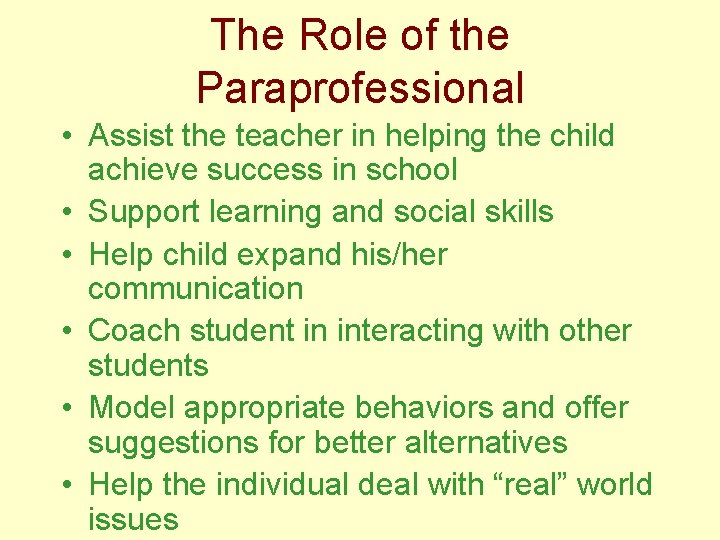 The Role of the Paraprofessional

• Assist the teacher in helping the child achieve success in school
• Support learning and social skills
• Help child expand his/her communication
• Coach student in interacting with other students
• Model appropriate behaviors and offer suggestions for better alternatives
• Help the individual deal with “real” world issues